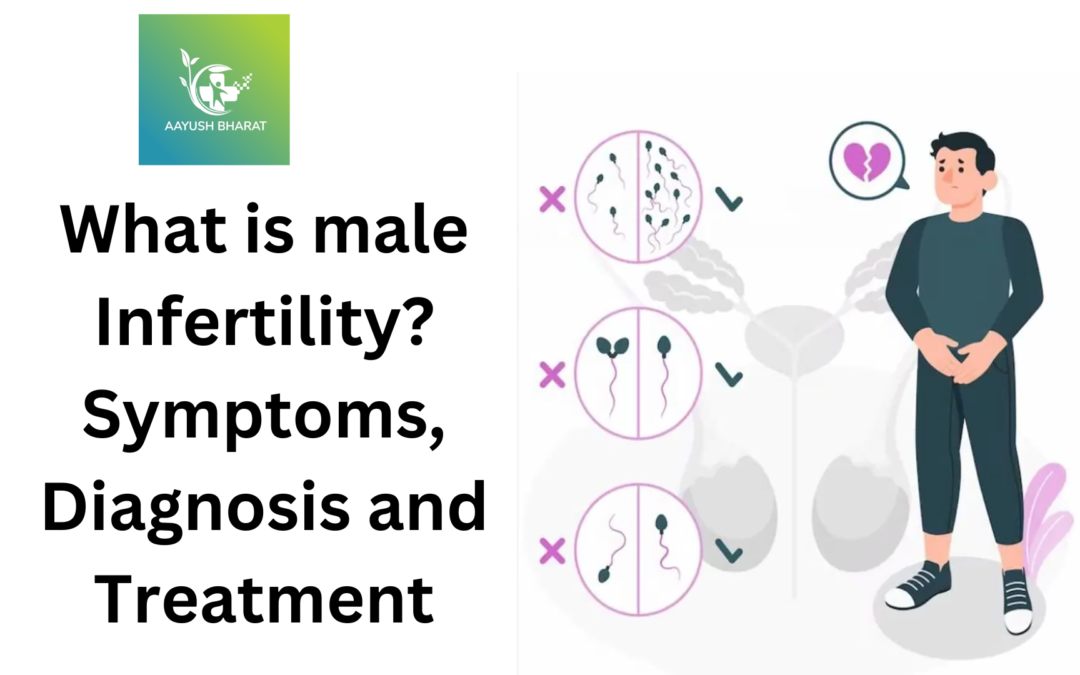 AAYUSH BHARAT

What is male Infertility? Symptoms, Diagnosis and Treatment